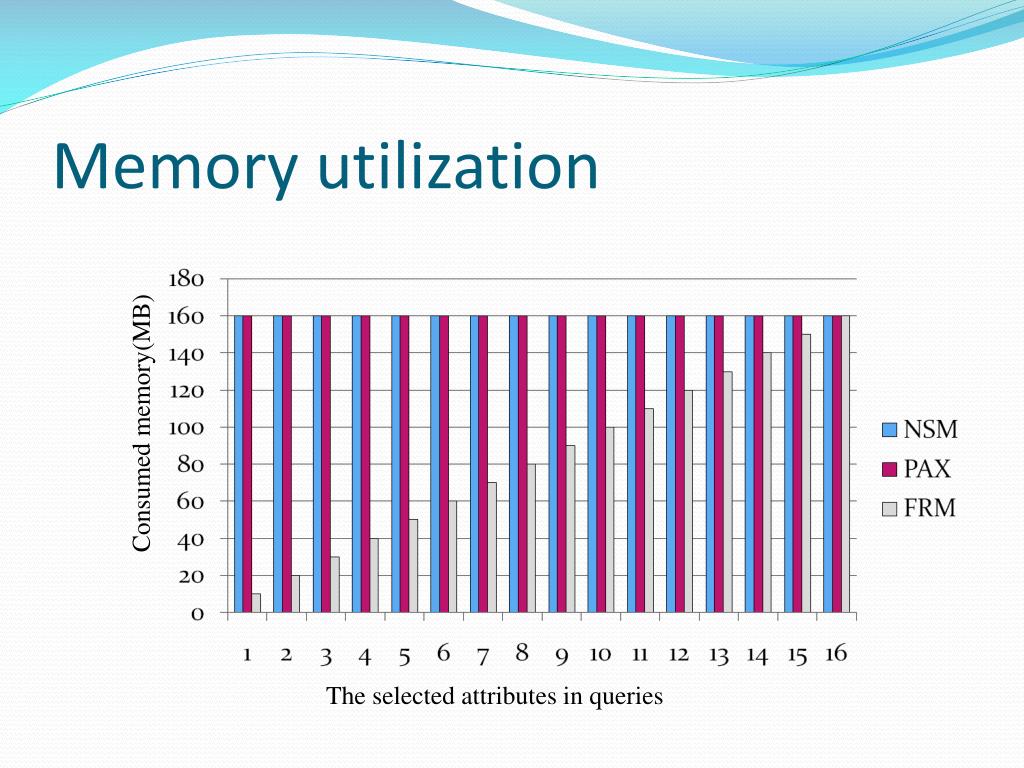 Memory utilization

Consumed memory(MB)

180
160
140
120
100
80
60
40
20
0

1 2 3 4 5 6 7 8 9 10 11 12 13 14 15 16

The selected attributes in queries

NSM
PAX
FRM